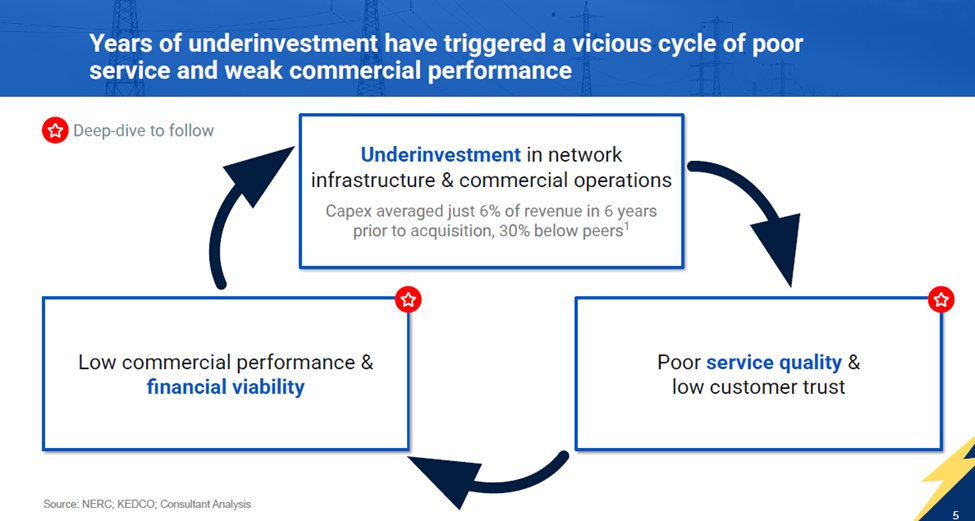 Years of underinvestment have triggered a vicious cycle of poor service and weak commercial performance

Deep-dive to follow

Underinvestment in network infrastructure & commercial operations

Capex averaged just 6% of revenue in 6 years prior to acquisition, 30% below peers$^1$

Poor service quality & low customer trust

Low commercial performance & financial viability

Source: NERC; KEDCO; Consultant Analysis

5